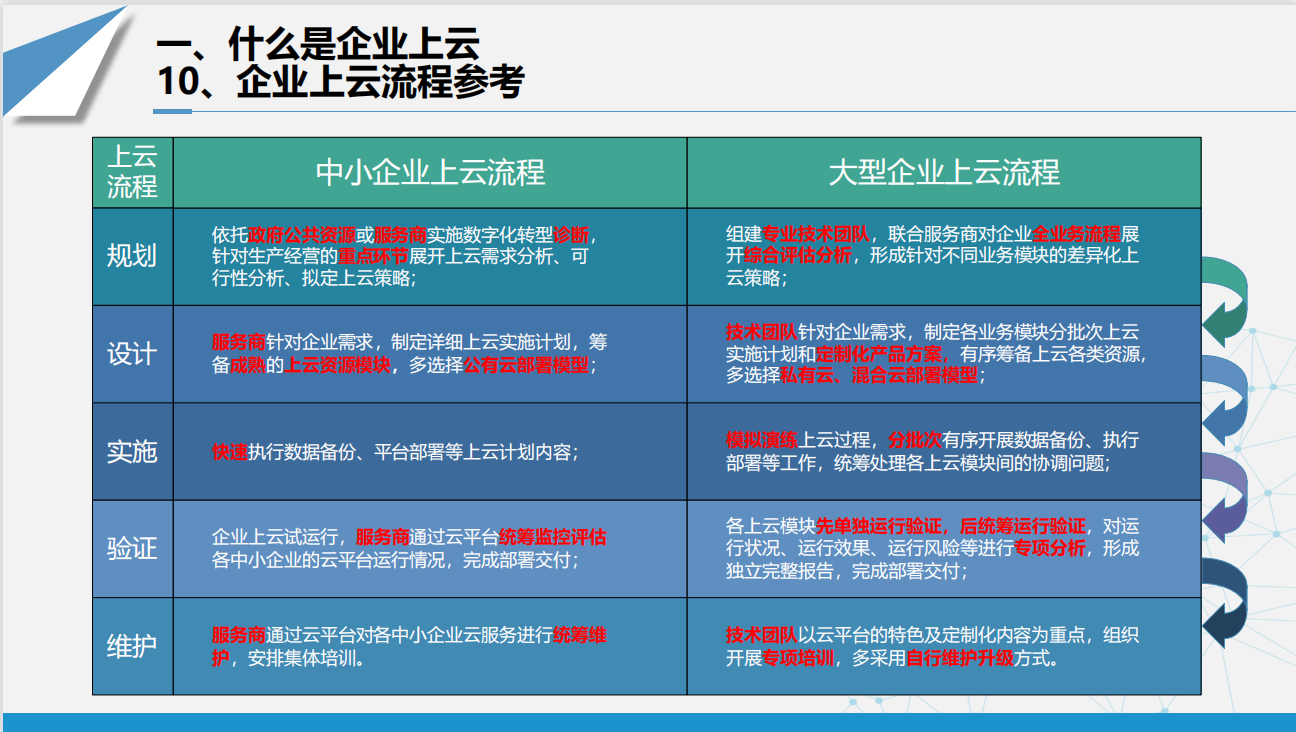 一、什么是企业上云
10、企业上云流程参考

| 上云流程 | 中小企业上云流程 | 大型企业上云流程 |
|---|---|---|
| 规划 | 依托政府公共资源或服务商实施数字化转型诊断，针对生产经营的重点环节展开上云需求分析、可行性分析、拟定上云策略； | 组建专业技术团队，联合服务商对企业全业务流程展开综合评估分析，形成针对不同业务模块的差异化上云策略； |
| 设计 | 服务商针对企业需求，制定详细上云实施计划，筹备成熟的上云资源模块，多选择公有云部署模型； | 技术团队针对企业需求，制定各业务模块分批次上云实施计划和定制化产品方案，有序筹备上云各类资源，多选择私有云、混合云部署模型； |
| 实施 | 快速执行数据备份、平台部署等上云计划内容； | 模拟演练上云过程，分批次有序开展数据备份、执行部署等工作，统筹处理各上云模块间的协调问题； |
| 验证 | 企业上云试运行，服务商通过云平台统筹监控评估各中小企业的云平台运行情况，完成部署交付； | 各上云模块先单独运行验证，后统筹运行验证，对运行状况、运行效果、运行风险等进行专项分析，形成独立完整报告，完成部署交付； |
| 维护 | 服务商通过云平台对各中小企业云服务进行统筹维护，安排集体培训。 | 技术团队以云平台的特色及定制化内容为重点，组织开展专项培训，多采用自行维护升级方式。 |